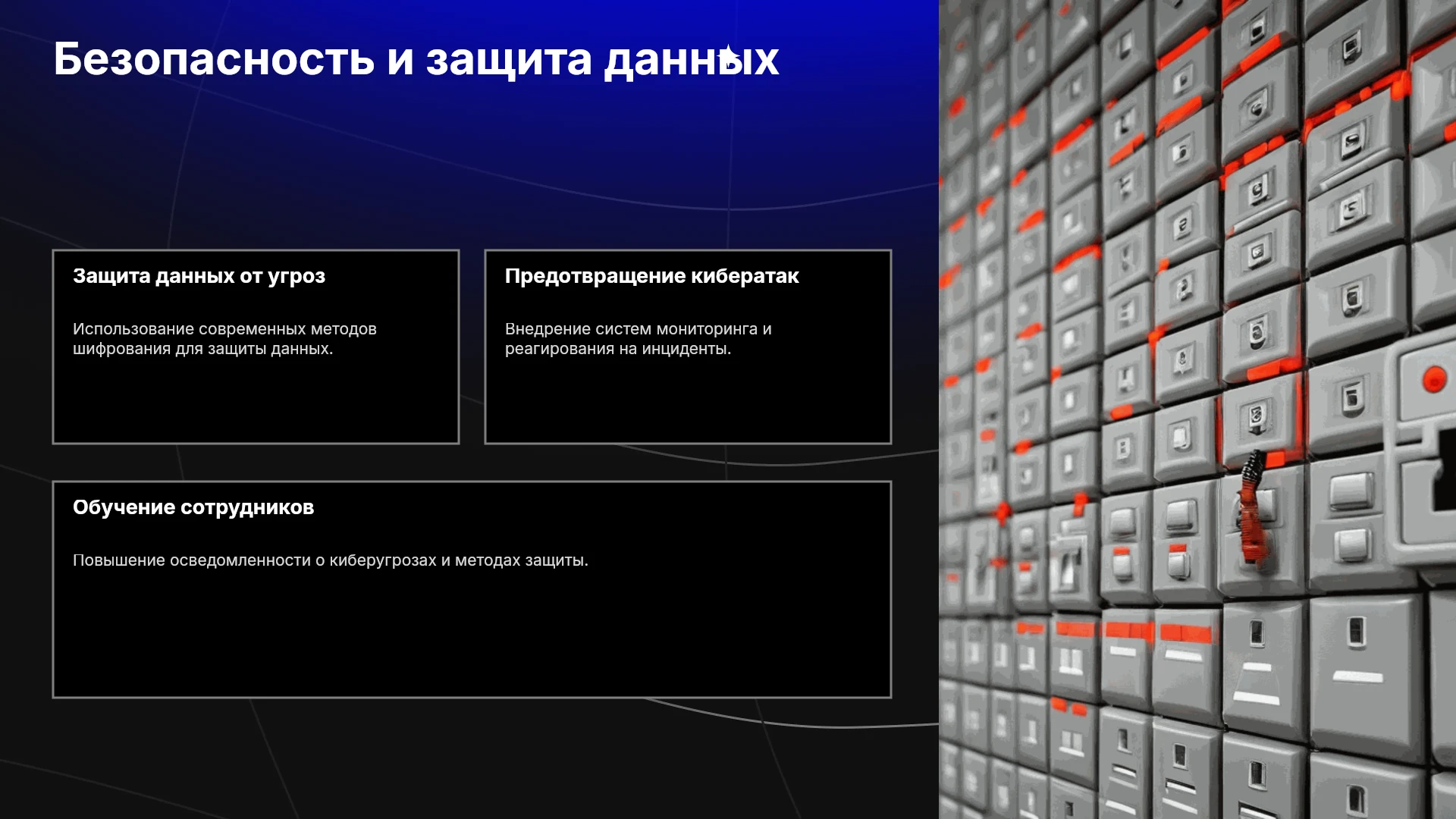 Безопасность и защита данных

Защита данных от угроз

Использование современных методов шифрования для защиты данных.

Предотвращение кибератак

Внедрение систем мониторинга и реагирования на инциденты.

Обучение сотрудников

Повышение осведомленности о киберугрозах и методах защиты.